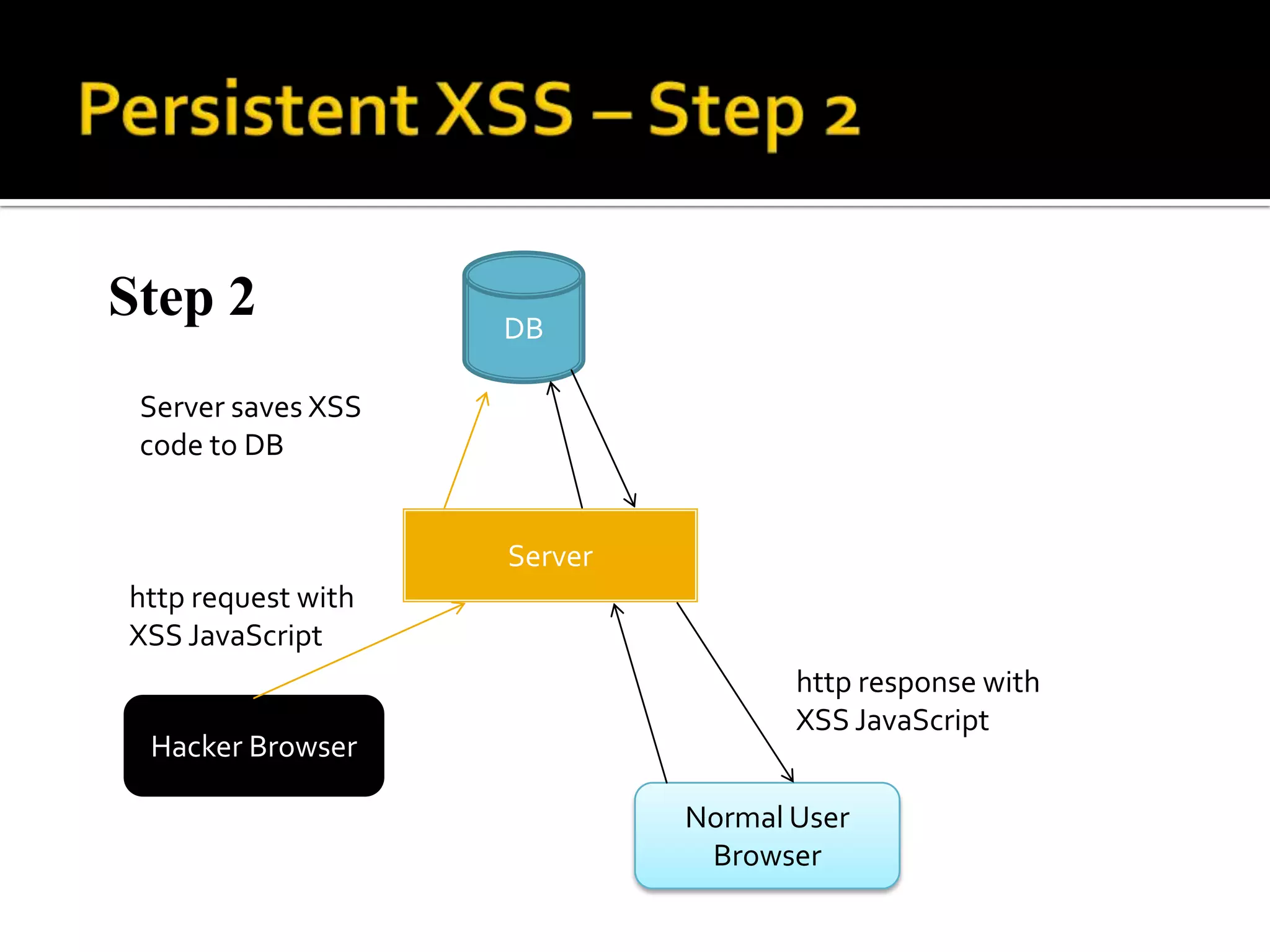 Persistent XSS – Step 2

Step 2

DB

Server saves XSS code to DB

Server

http request with XSS JavaScript

Hacker Browser

http response with XSS JavaScript

Normal User Browser